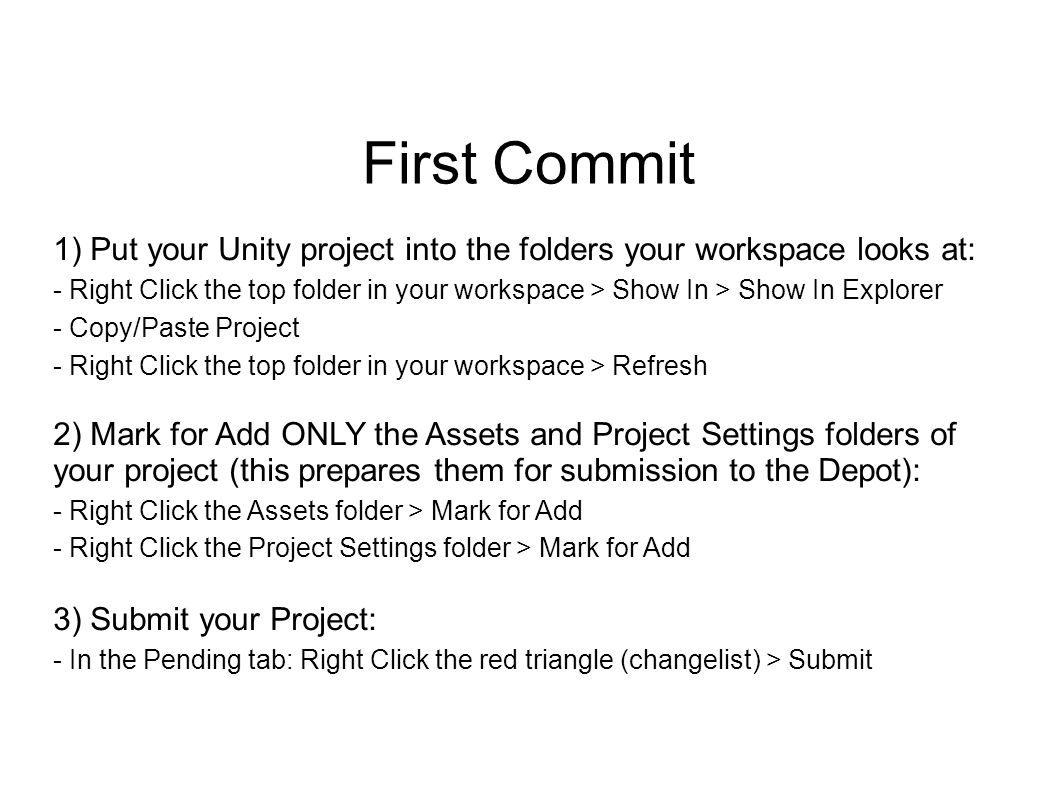 First Commit

1) Put your Unity project into the folders your workspace looks at:

- Right Click the top folder in your workspace > Show In > Show In Explorer

- Copy/Paste Project

- Right Click the top folder in your workspace > Refresh

2) Mark for Add ONLY the Assets and Project Settings folders of your project (this prepares them for submission to the Depot):

- Right Click the Assets folder > Mark for Add

- Right Click the Project Settings folder > Mark for Add

3) Submit your Project:

- In the Pending tab: Right Click the red triangle (changelist) > Submit